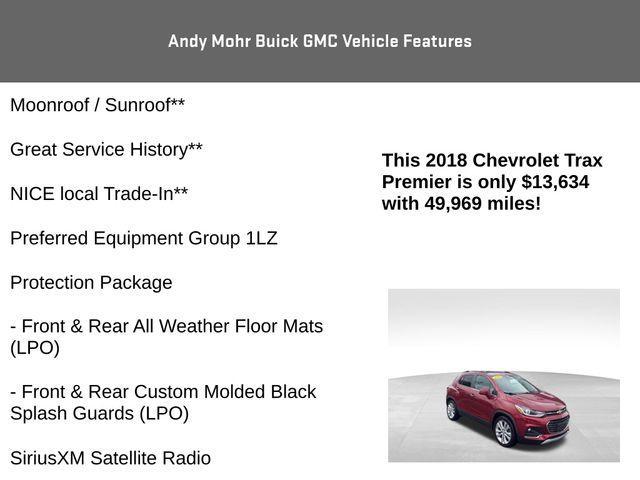 Andy Mohr Buick GMC Vehicle Features

Moonroof / Sunroof**

Great Service History**

NICE local Trade-In**

Preferred Equipment Group 1LZ

Protection Package

- Front & Rear All Weather Floor Mats (LPO)

- Front & Rear Custom Molded Black Splash Guards (LPO)

SiriusXM Satellite Radio

This 2018 Chevrolet Trax Premier is only $13,634 with 49,969 miles!